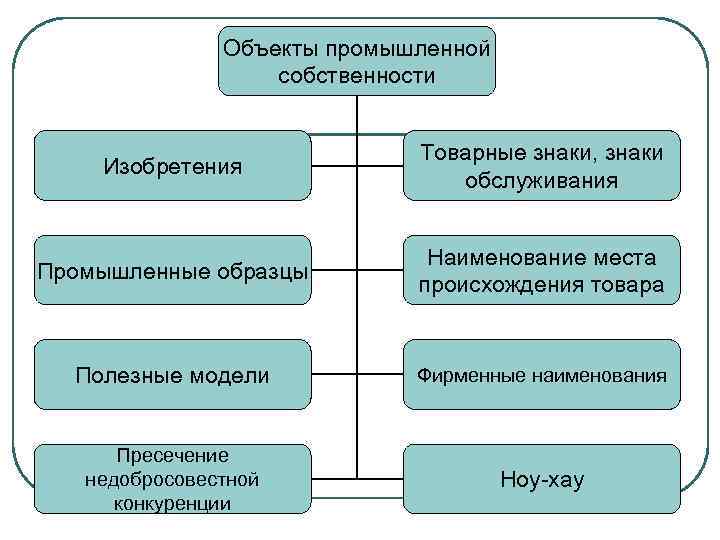 Объекты промышленной собственности

Изобретения

Товарные знаки, знаки обслуживания

Промышленные образцы

Наименование места происхождения товара

Полезные модели

Фирменные наименования

Пресечение недобросовестной конкуренции

Ноу-хау